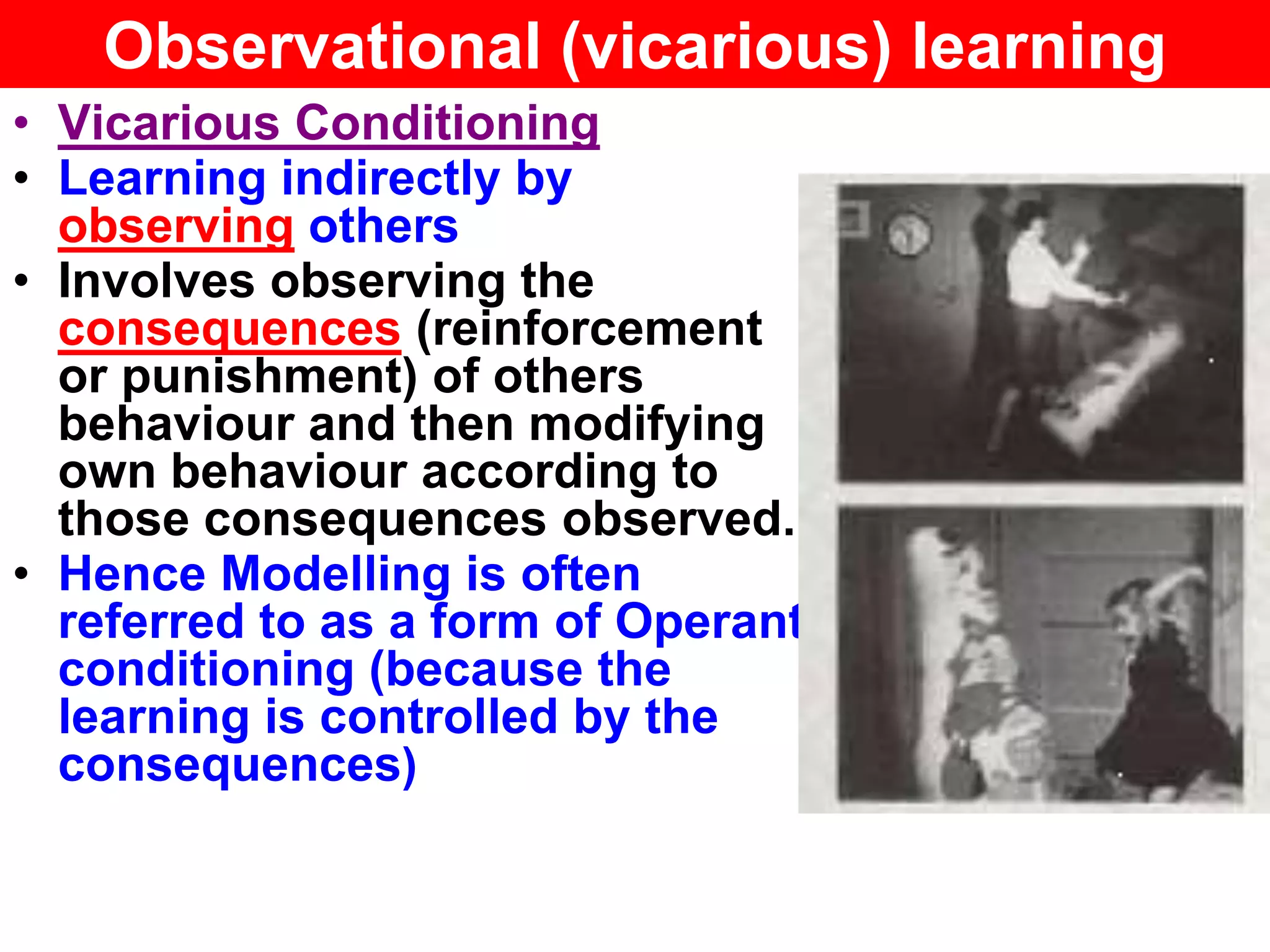 Observational (vicarious) learning

• Vicarious Conditioning
• Learning indirectly by observing others
• Involves observing the consequences (reinforcement or punishment) of others behaviour and then modifying own behaviour according to those consequences observed.
• Hence Modelling is often referred to as a form of Operant conditioning (because the learning is controlled by the consequences)